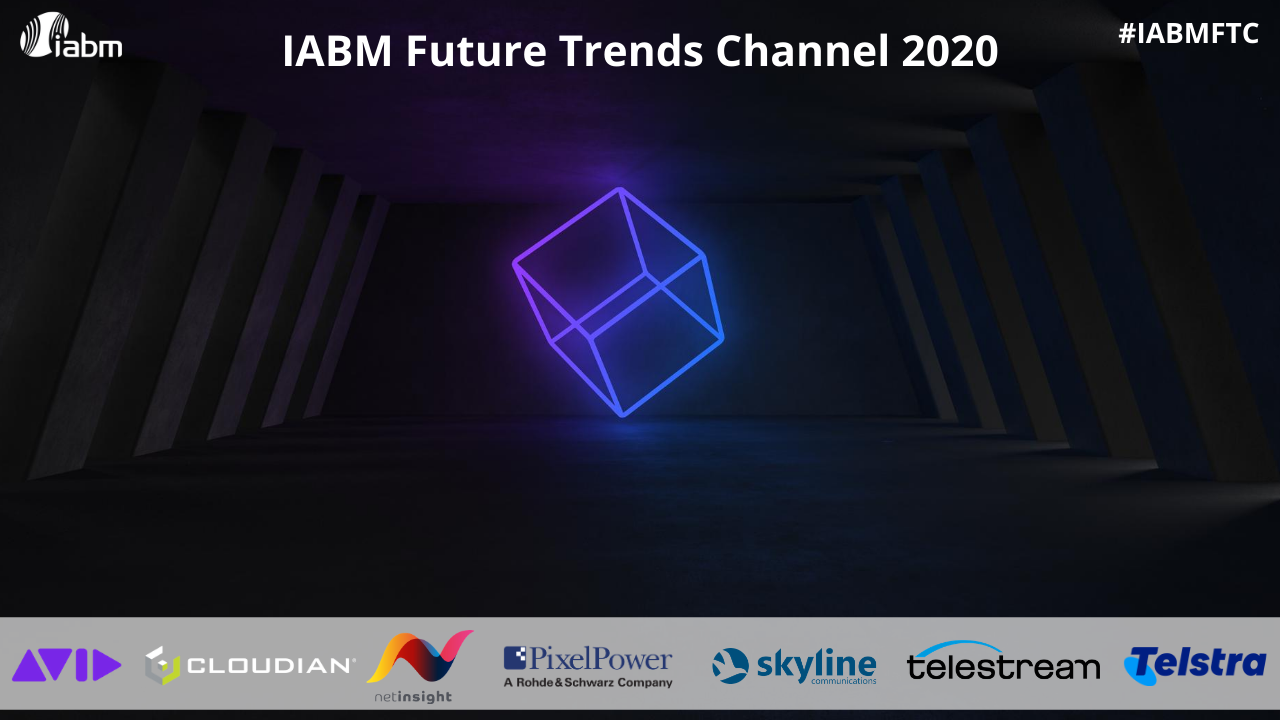 iabm

IABM Future Trends Channel 2020

#IABMFTC

AVID

CLOUDIAN

netinsight

PixelPower
A Rohde&Schwarz Company

skyline
communications

telestream

Telstra